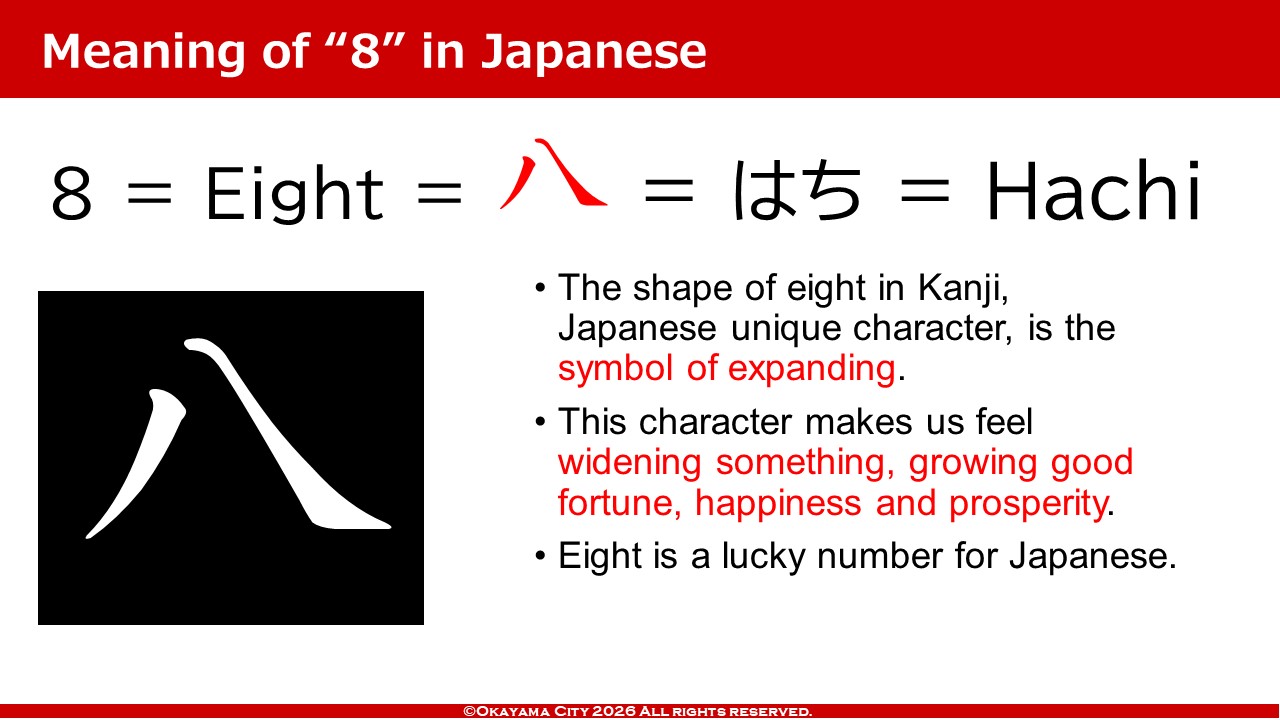 Meaning of “8” in Japanese

8 = Eight = 八 = はち = Hachi

八

• The shape of eight in Kanji, Japanese unique character, is the symbol of expanding.

• This character makes us feel widening something, growing good fortune, happiness and prosperity.

• Eight is a lucky number for Japanese.

©Okayama City 2026 All rights reserved.